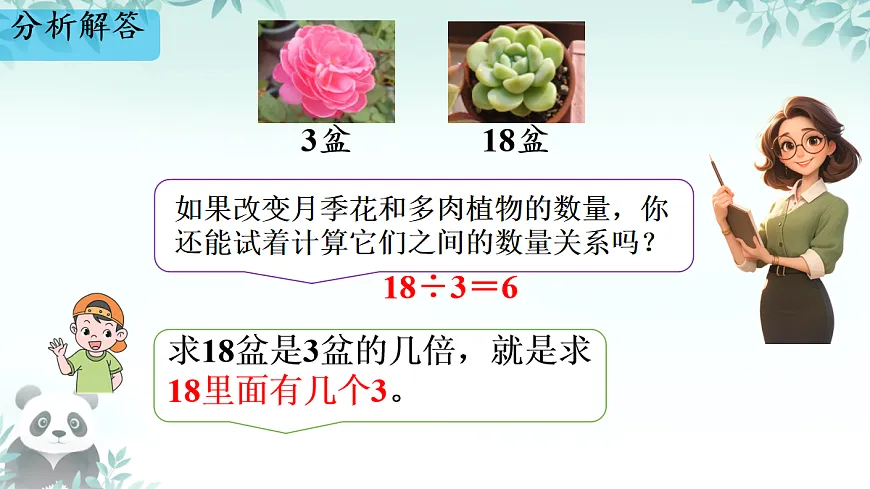 分析解答

3盆

18盆

如果改变月季花和多肉植物的数量，你还能试着计算它们之间的数量关系吗？

$18\div3=6$

求18盆是3盆的几倍，就是求18里面有几个3。